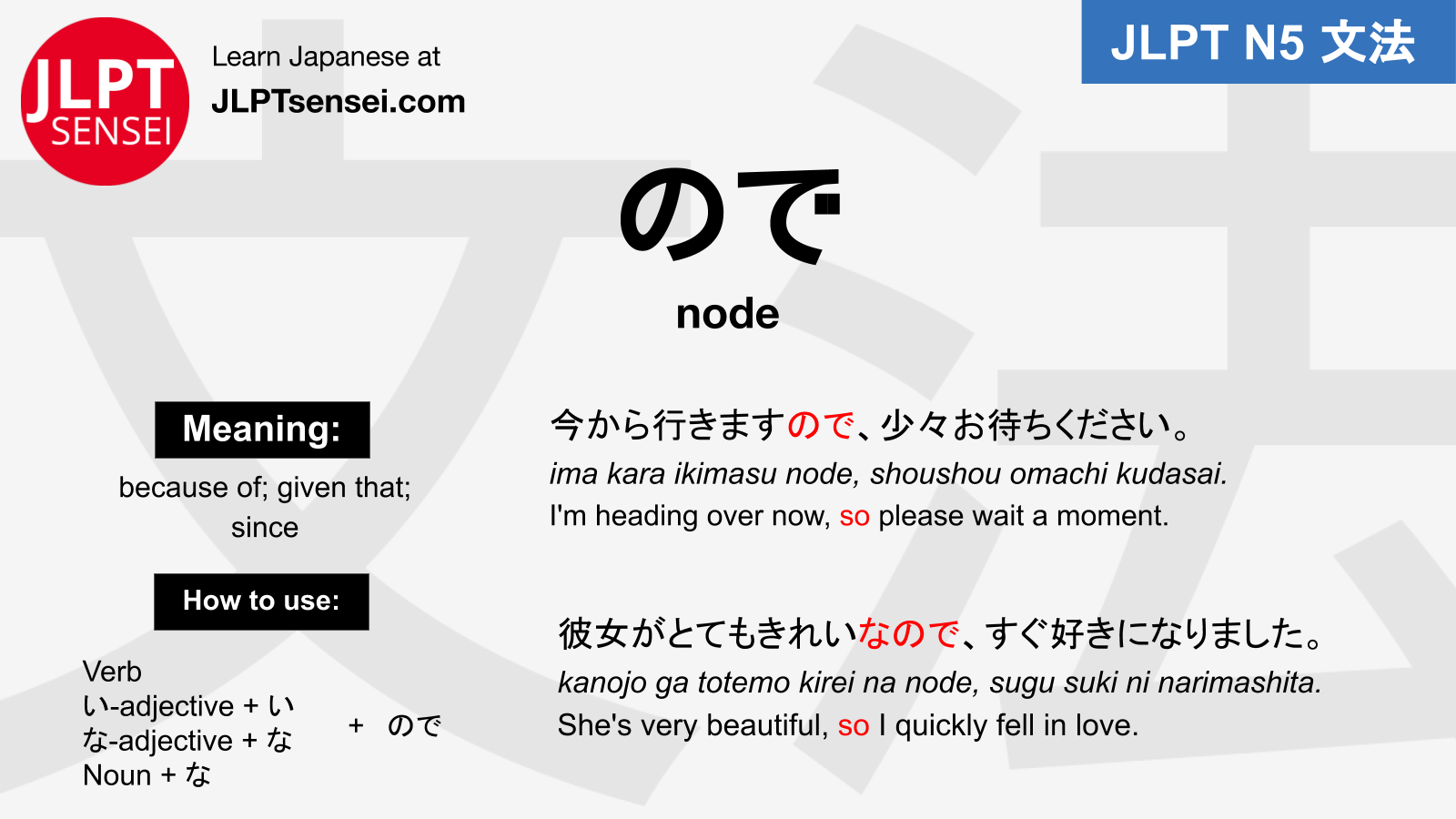 JLPT SENSEI

Learn Japanese at
JLPTsensei.com

JLPT N5 文法

ので

node

Meaning:

because of; given that; since

How to use:

Verb
い-adjective + い
な-adjective + な
Noun + な

+ ので

今から行きますので、少々お待ちください。
ima kara ikimasu node, shoushou omachi kudasai.
I'm heading over now, so please wait a moment.

彼女がとてもきれいなので、すぐ好きになりました。
kanojo ga totemo kirei na node, sugu suki ni narimashita.
She's very beautiful, so I quickly fell in love.